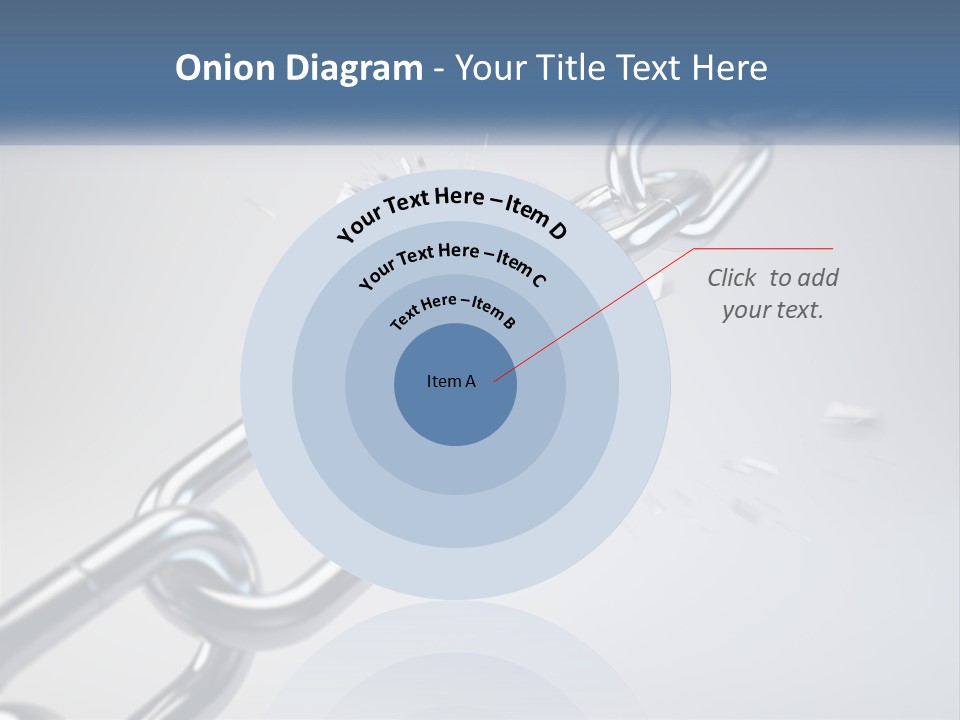 Onion Diagram - Your Title Text Here

Your Text Here – Item D

Your Text Here – Item C

Text Here – Item B

Item A

Click to add your text.